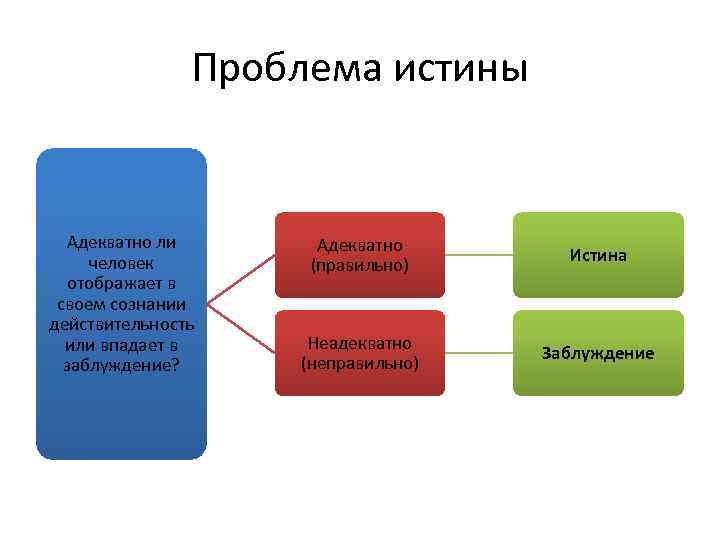 Проблема истины

Адекватно ли человек отображает в своем сознании действительность или впадает в заблуждение?

Адекватно (правильно)

Истина

Неадекватно (неправильно)

Заблуждение